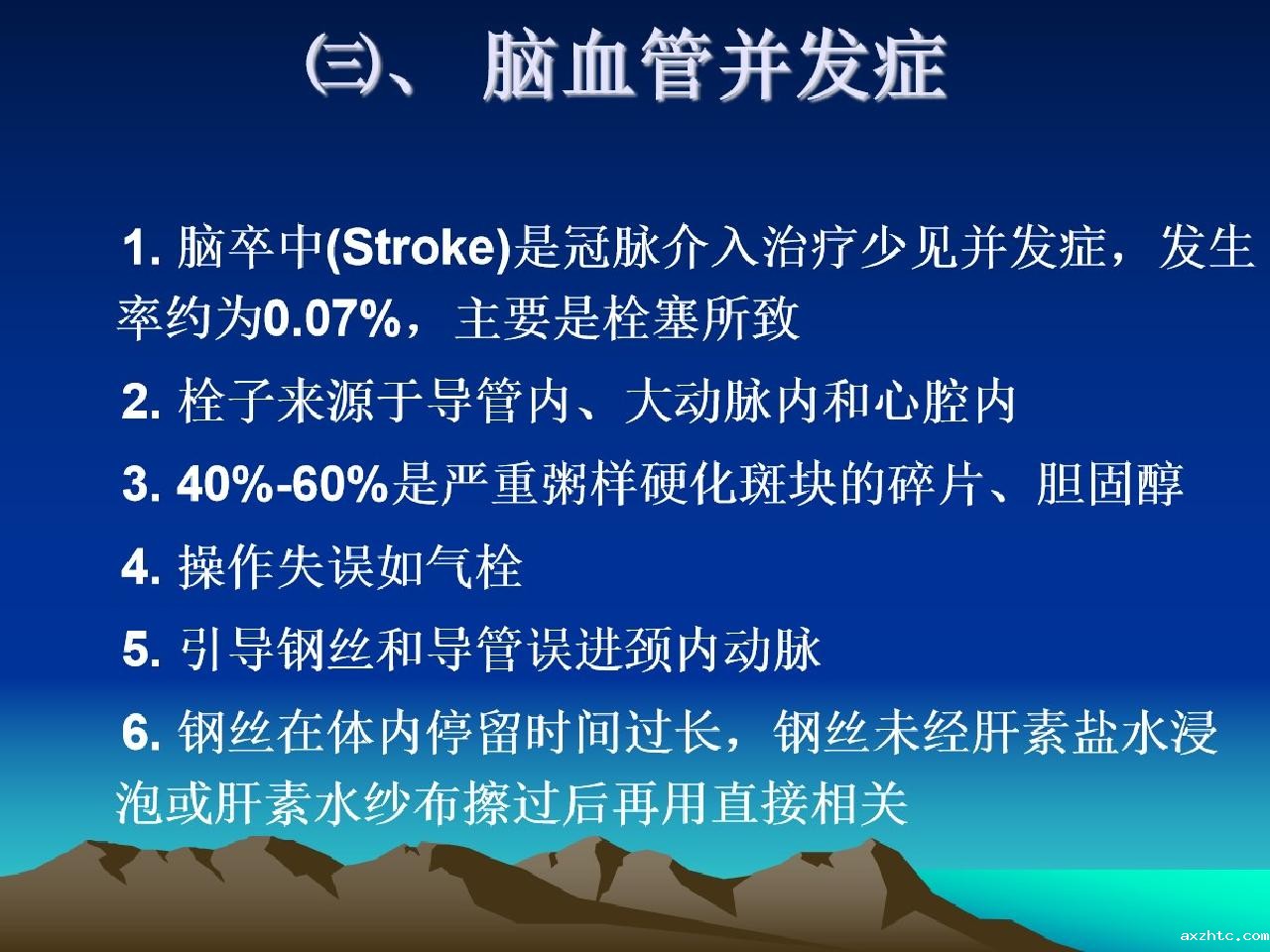 ㈢、 脑血管并发症

1. 脑卒中(Stroke)是冠脉介入治疗少见并发症，发生率约为0.07%，主要是栓塞所致

2. 栓子来源于导管内、大动脉内和心腔内

3. 40%-60%是严重粥样硬化斑块的碎片、胆固醇

4. 操作失误如气栓

5. 引导钢丝和导管误进颈内动脉

6. 钢丝在体内停留时间过长，钢丝未经肝素盐水浸泡或肝素水纱布擦过后再用直接相关

axzhtc.com